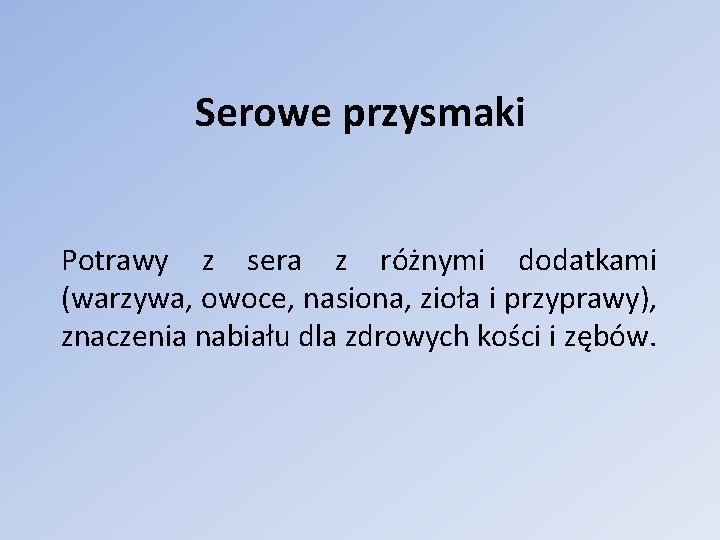 Serowe przysmaki

Potrawy z sera z różnymi dodatkami (warzywa, owoce, nasiona, zioła i przyprawy), znaczenia nabiału dla zdrowych kości i zębów.